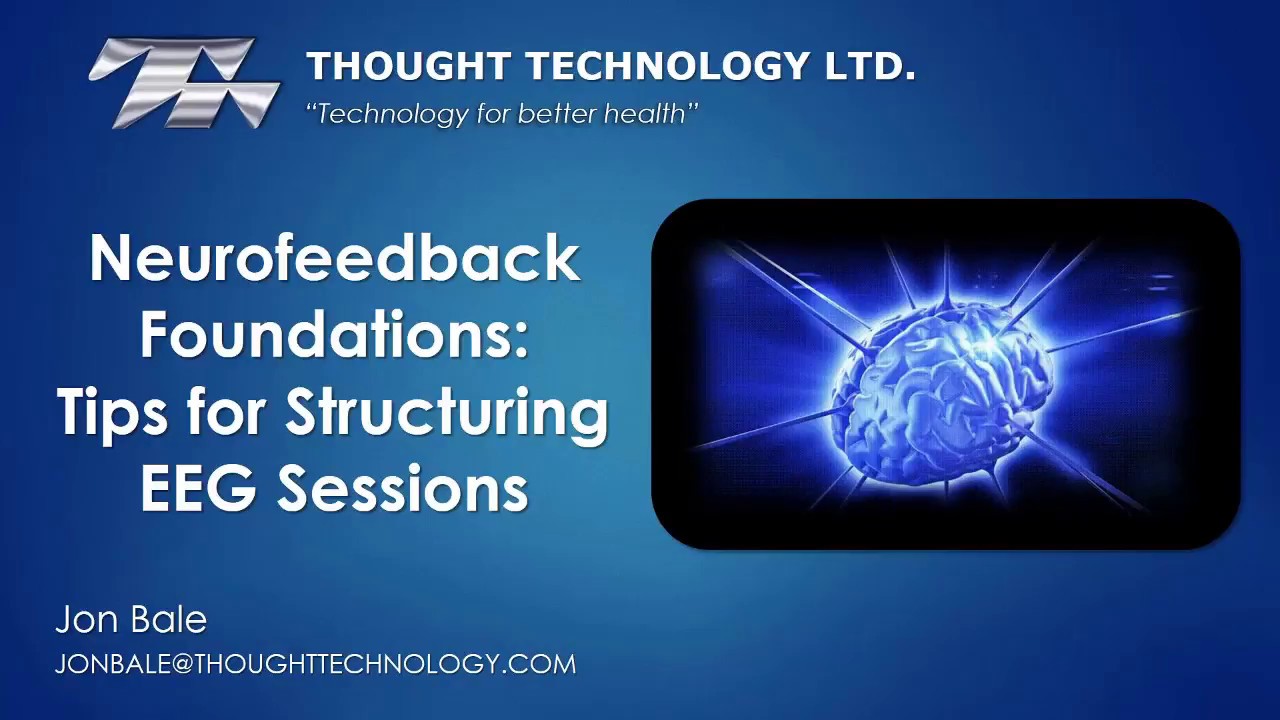 THOUGHT TECHNOLOGY LTD.
"Technology for better health"

Neurofeedback Foundations: Tips for Structuring EEG Sessions

Jon Bale
JONBALE@THOUGHTTECHNOLOGY.COM